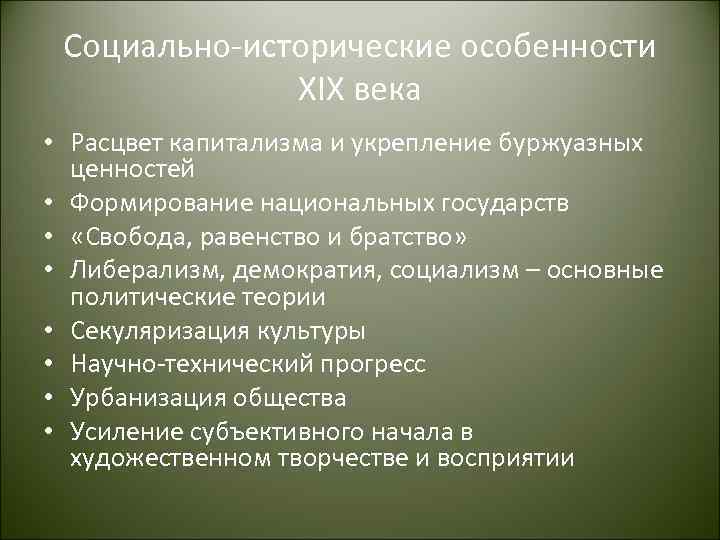 Социально-исторические особенности XIX века

• Расцвет капитализма и укрепление буржуазных ценностей
• Формирование национальных государств
• «Свобода, равенство и братство»
• Либерализм, демократия, социализм – основные политические теории
• Секуляризация культуры
• Научно-технический прогресс
• Урбанизация общества
• Усиление субъективного начала в художественном творчестве и восприятии